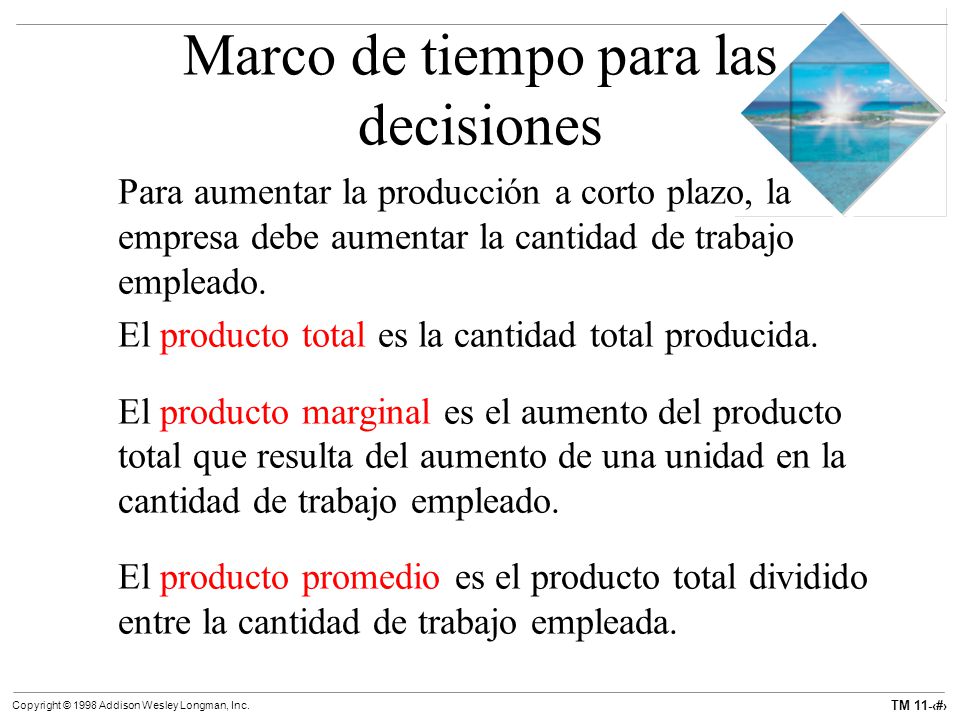 Marco de tiempo para las decisiones

Para aumentar la producción a corto plazo, la empresa debe aumentar la cantidad de trabajo empleado.

El producto total es la cantidad total producida.

El producto marginal es el aumento del producto total que resulta del aumento de una unidad en la cantidad de trabajo empleado.

El producto promedio es el producto total dividido entre la cantidad de trabajo empleada.

Copyright © 1998 Addison Wesley Longman, Inc.

TM 11-‹#›